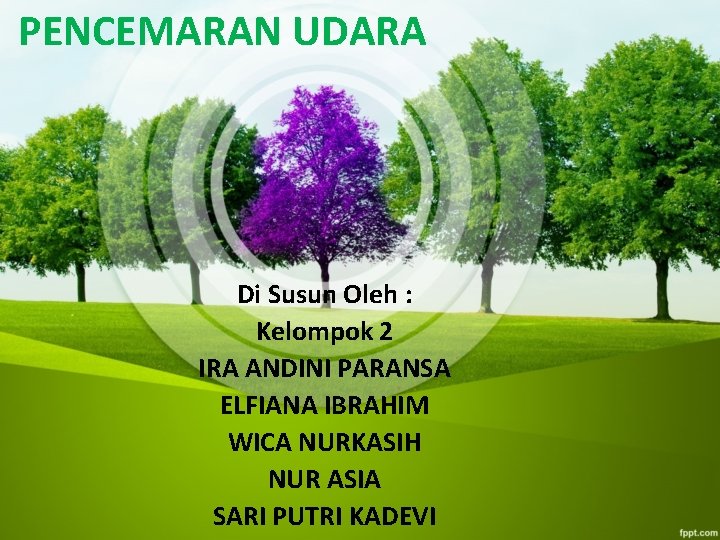 PENCEMARAN UDARA

Di Susun Oleh :
Kelompok 2
IRA ANDINI PARANSA
ELFIANA IBRAHIM
WICA NURKASIH
NUR ASIA
SARI PUTRI KADEVI

fppt.com